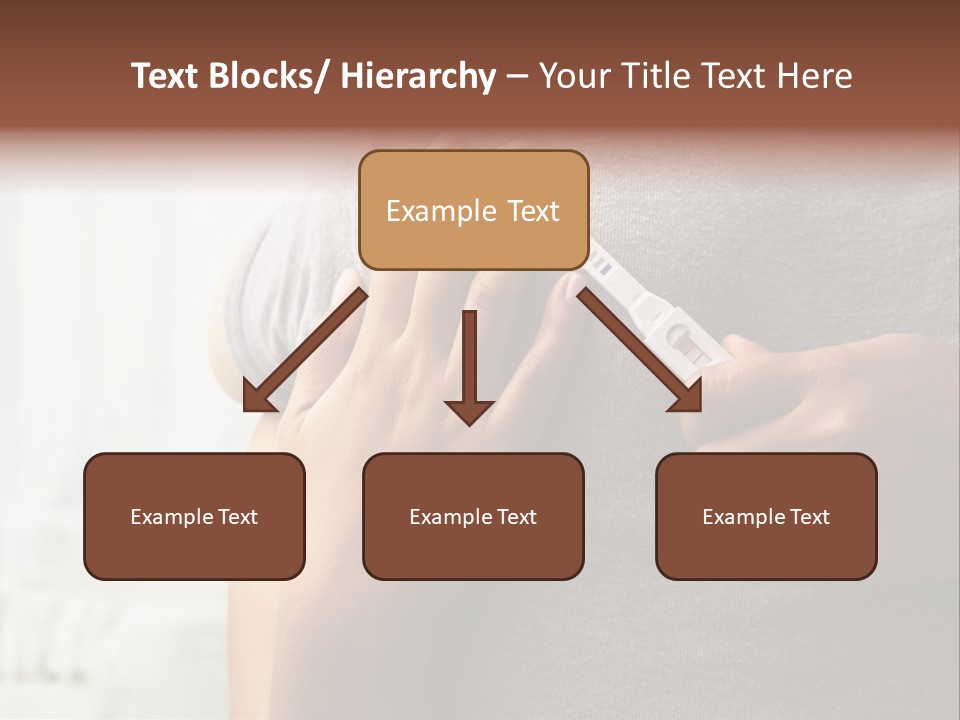 Text Blocks/ Hierarchy – Your Title Text Here

Example Text

Example Text

Example Text

Example Text